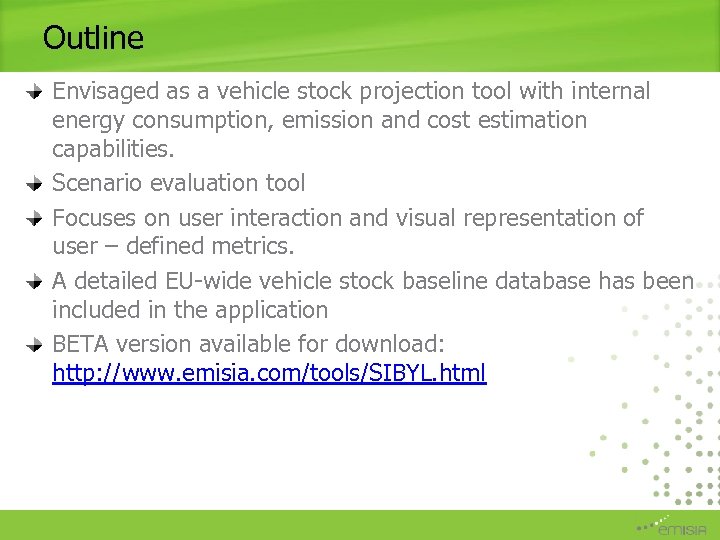 Outline

Envisaged as a vehicle stock projection tool with internal energy consumption, emission and cost estimation capabilities.

Scenario evaluation tool

Focuses on user interaction and visual representation of user – defined metrics.

A detailed EU-wide vehicle stock baseline database has been included in the application

BETA version available for download: http://www.emisia.com/tools/SIBYL.html

emisia